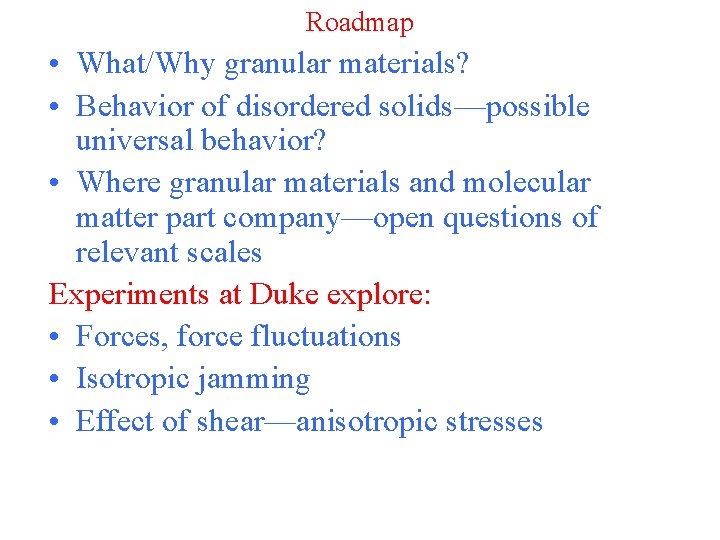 Roadmap

• What/Why granular materials?
• Behavior of disordered solids—possible universal behavior?
• Where granular materials and molecular matter part company—open questions of relevant scales

Experiments at Duke explore:
• Forces, force fluctuations
• Isotropic jamming
• Effect of shear—anisotropic stresses